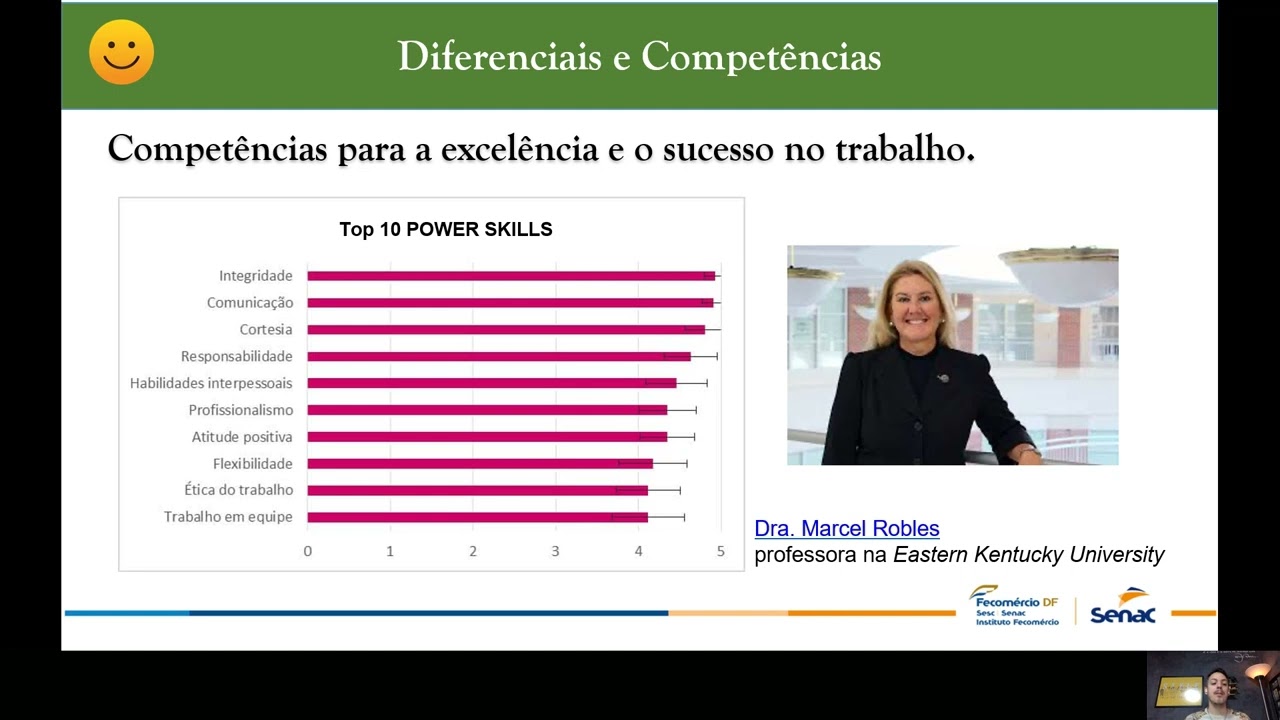 Diferenciais e Competências

Competências para a excelência e o sucesso no trabalho.

Top 10 POWER SKILLS

Integridade
Comunicação
Cortesia
Responsabilidade
Habilidades interpessoais
Profissionalismo
Atitude positiva
Flexibilidade
Ética do trabalho
Trabalho em equipe

0 1 2 3 4 5

Dra. Marcel Robles
professora na Eastern Kentucky University

Fecomércio DF
Sesc Senac
Instituto Fecomércio

Senac